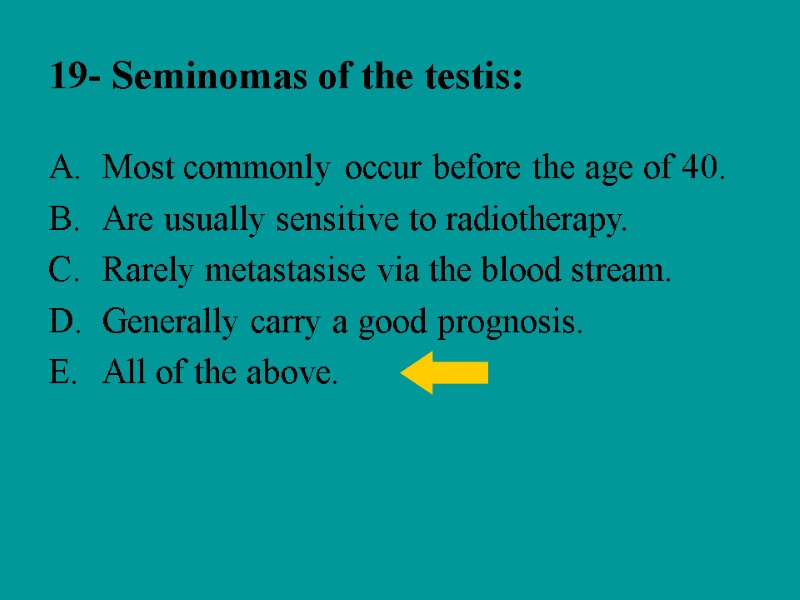 19- Seminomas of the testis:

A. Most commonly occur before the age of 40.
B. Are usually sensitive to radiotherapy.
C. Rarely metastasise via the blood stream.
D. Generally carry a good prognosis.
E. All of the above.